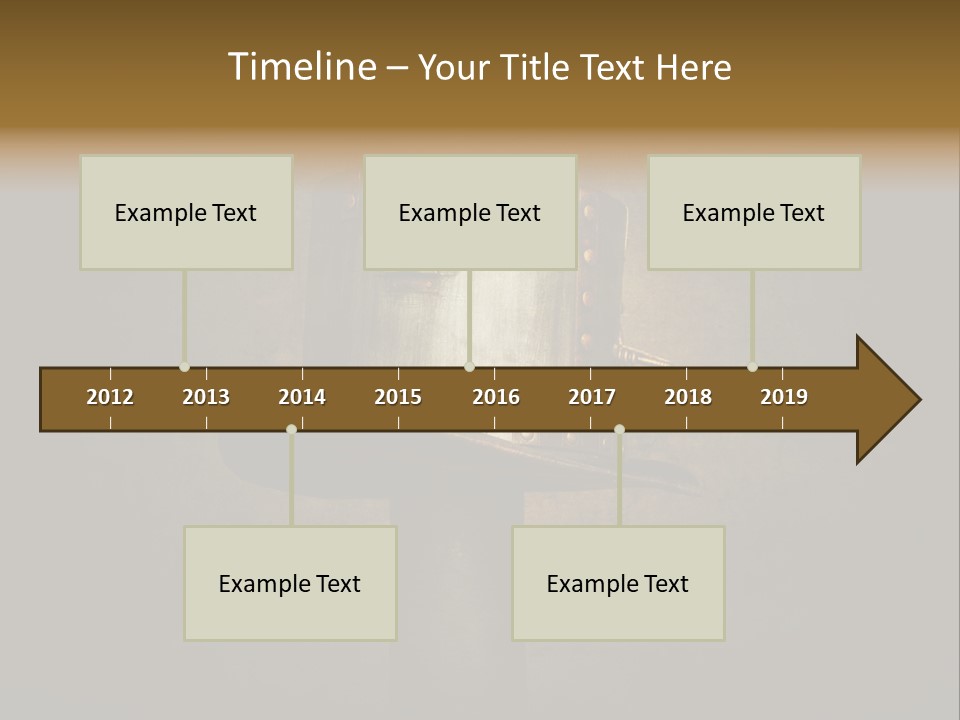 Timeline – Your Title Text Here

Example Text

Example Text

Example Text

2012 2013 2014 2015 2016 2017 2018 2019

Example Text

Example Text